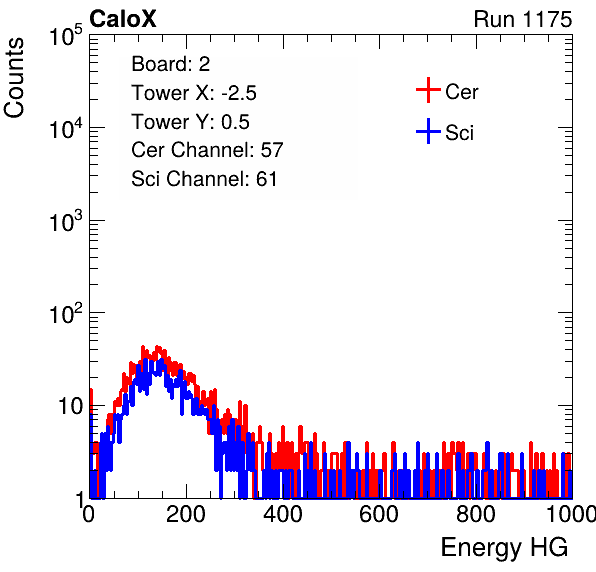 CaloX

Run 1175

Counts

$10^5$

$10^4$

$10^3$

$10^2$

10

1

Board: 2
Tower X: -2.5
Tower Y: 0.5
Cer Channel: 57
Sci Channel: 61

Cer

Sci

0

200

400

600

800

1000

Energy HG